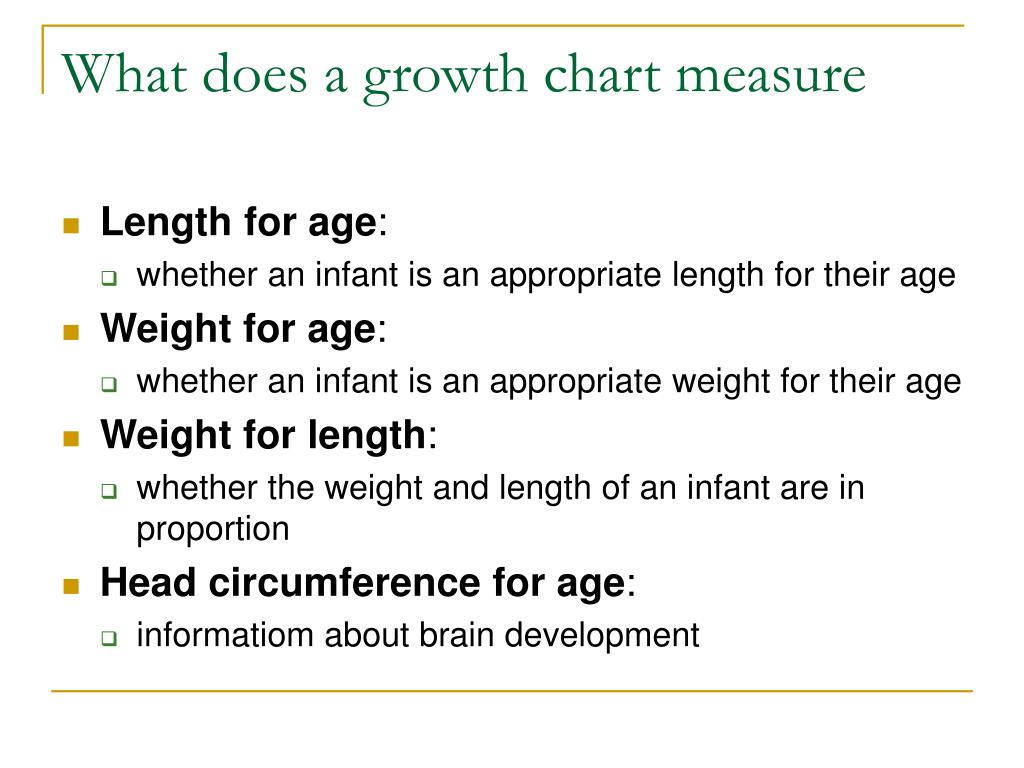 What does a growth chart measure

Length for age:

whether an infant is an appropriate length for their age

Weight for age:

whether an infant is an appropriate weight for their age

Weight for length:

whether the weight and length of an infant are in proportion

Head circumference for age:

informatiom about brain development